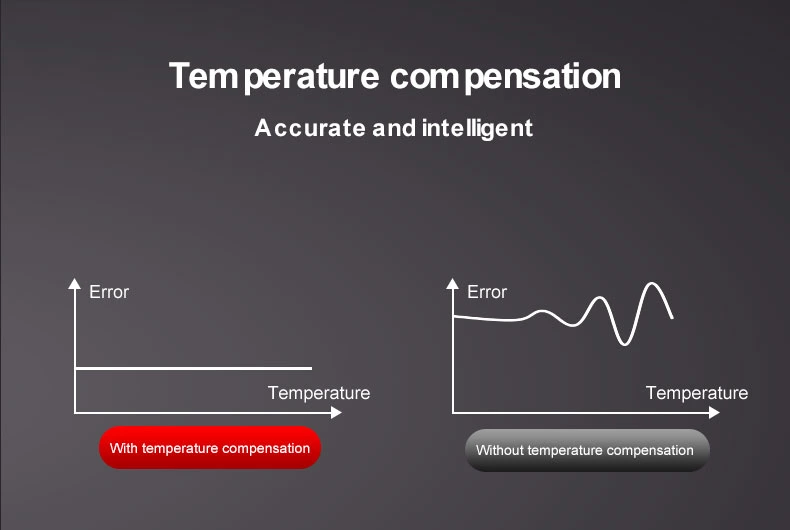 Temperature compensation

Accurate and intelligent

Error

Temperature

With temperature compensation

Error

Temperature

Without temperature compensation